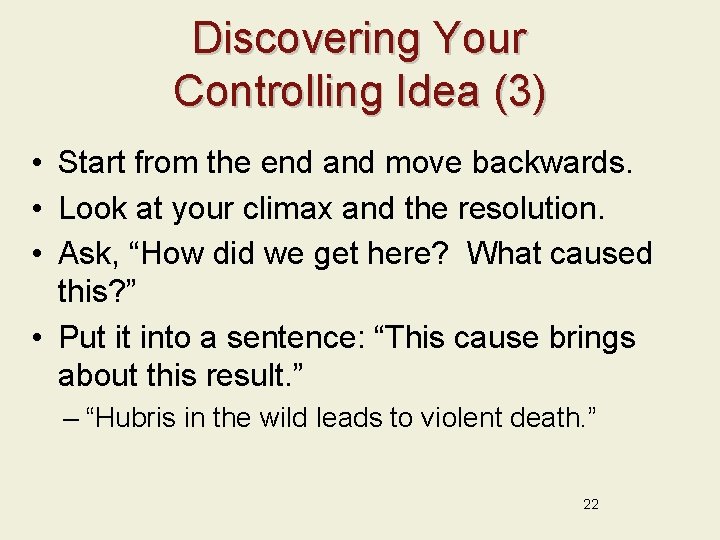 Discovering Your Controlling Idea (3)

• Start from the end and move backwards.
• Look at your climax and the resolution.
• Ask, “How did we get here? What caused this?”
• Put it into a sentence: “This cause brings about this result.”
– “Hubris in the wild leads to violent death.”

22